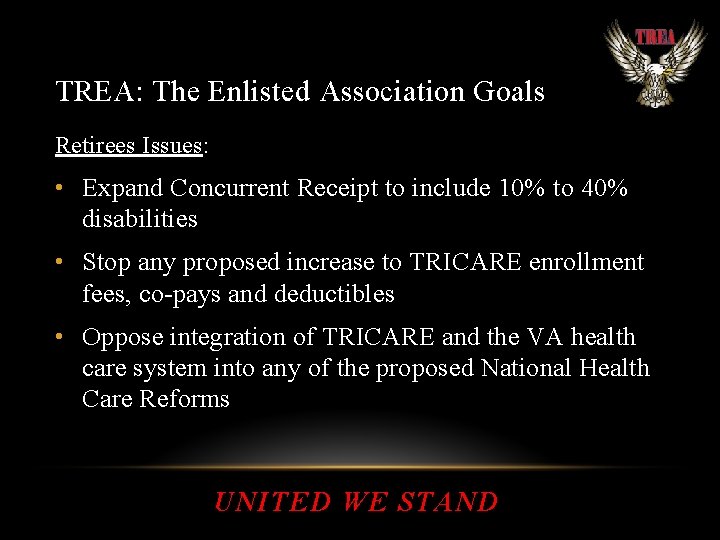 TREA

TREA: The Enlisted Association Goals

Retirees Issues:

• Expand Concurrent Receipt to include 10% to 40% disabilities

• Stop any proposed increase to TRICARE enrollment fees, co-pays and deductibles

• Oppose integration of TRICARE and the VA health care system into any of the proposed National Health Care Reforms

UNITED WE STAND